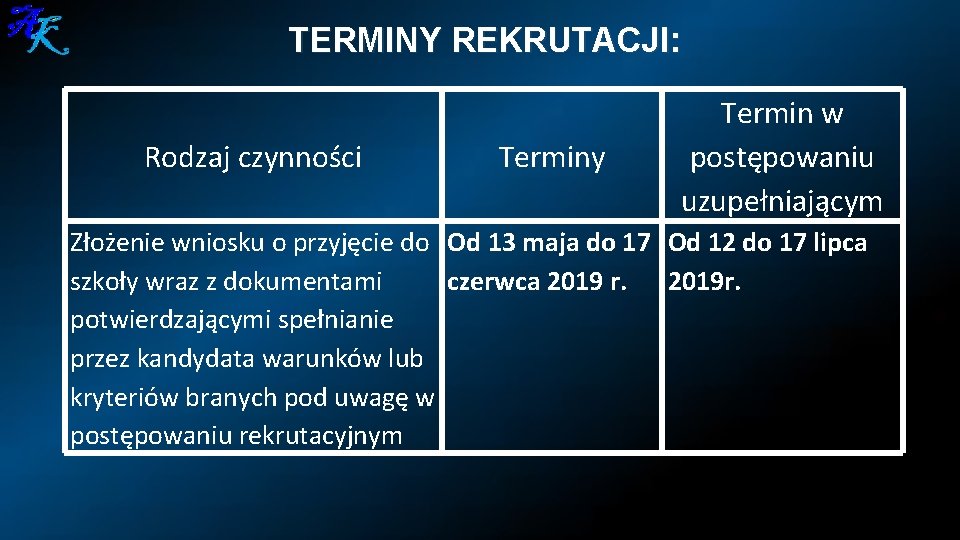 AK

TERMINY REKRUTACJI:

| Rodzaj czynności | Terminy | Termin w postępowaniu uzupełniającym |
|---|---|---|
| Złożenie wniosku o przyjęcie do szkoły wraz z dokumentami potwierdzającymi spełnianie przez kandydata warunków lub kryteriów branych pod uwagę w postępowaniu rekrutacyjnym | Od 13 maja do 17 czerwca 2019 r. | Od 12 do 17 lipca 2019r. |